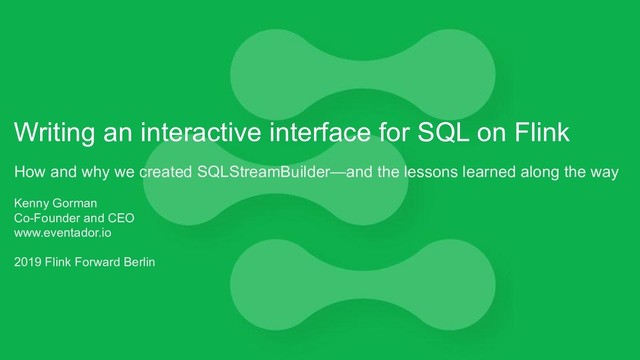 Writing an interactive interface for SQL on Flink

How and why we created SQLStreamBuilder—and the lessons learned along the way

Kenny Gorman
Co-Founder and CEO
www.eventador.io

2019 Flink Forward Berlin